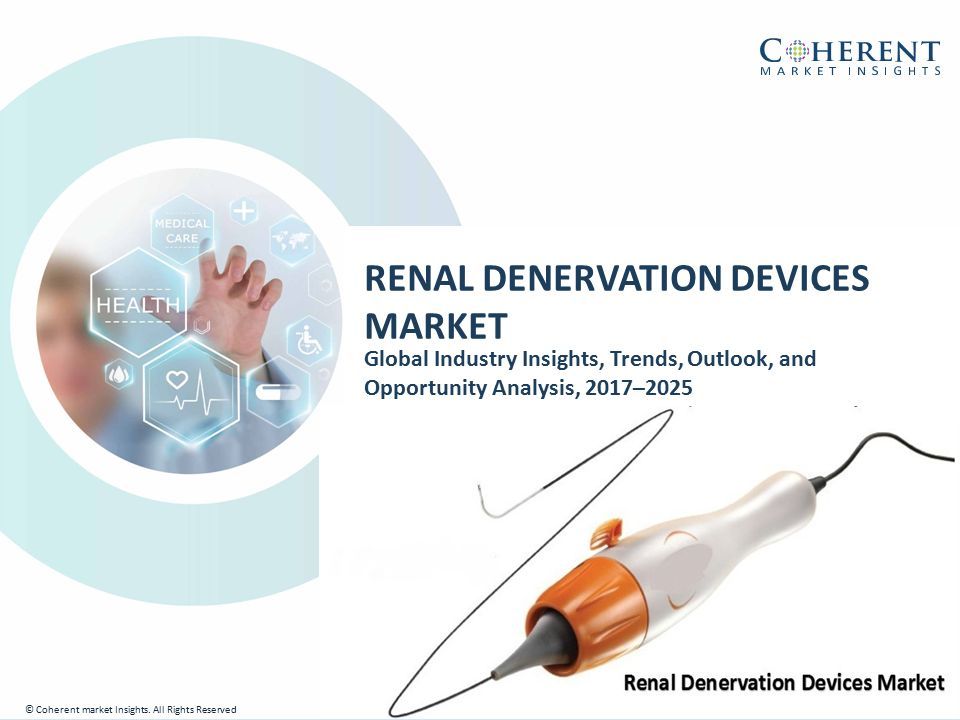 COHERENT
MARKET INSIGHTS

MEDICAL CARE

HEALTH

RENAL DENERVATION DEVICES MARKET

Global Industry Insights, Trends, Outlook, and Opportunity Analysis, 2017–2025

Renal Denervation Devices Market

© Coherent market Insights. All Rights Reserved